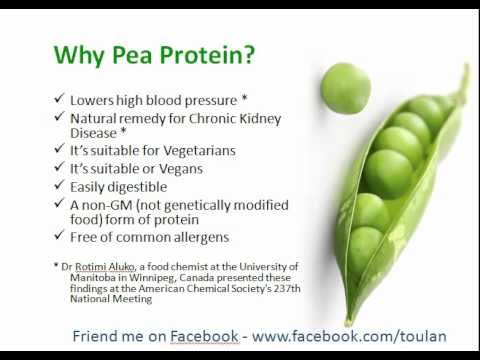 Why Pea Protein?

✓ Lowers high blood pressure *
✓ Natural remedy for Chronic Kidney Disease *
✓ It's suitable for Vegetarians
✓ It's suitable or Vegans
✓ Easily digestible
✓ A non-GM (not genetically modified food) form of protein
✓ Free of common allergens

* Dr Rotimi Aluko, a food chemist at the University of Manitoba in Winnipeg, Canada presented these findings at the American Chemical Society's 237th National Meeting

Friend me on Facebook - www.facebook.com/toulan